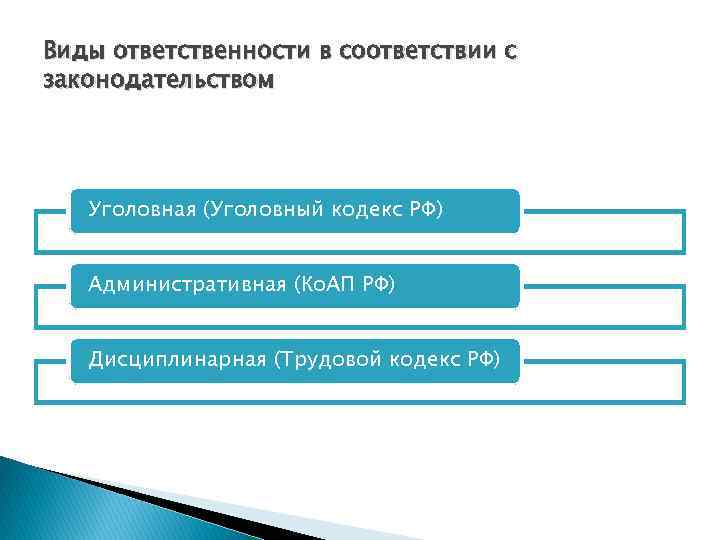 Виды ответственности в соответствии с законодательством

Уголовная (Уголовный кодекс РФ)

Административная (КоАП РФ)

Дисциплинарная (Трудовой кодекс РФ)